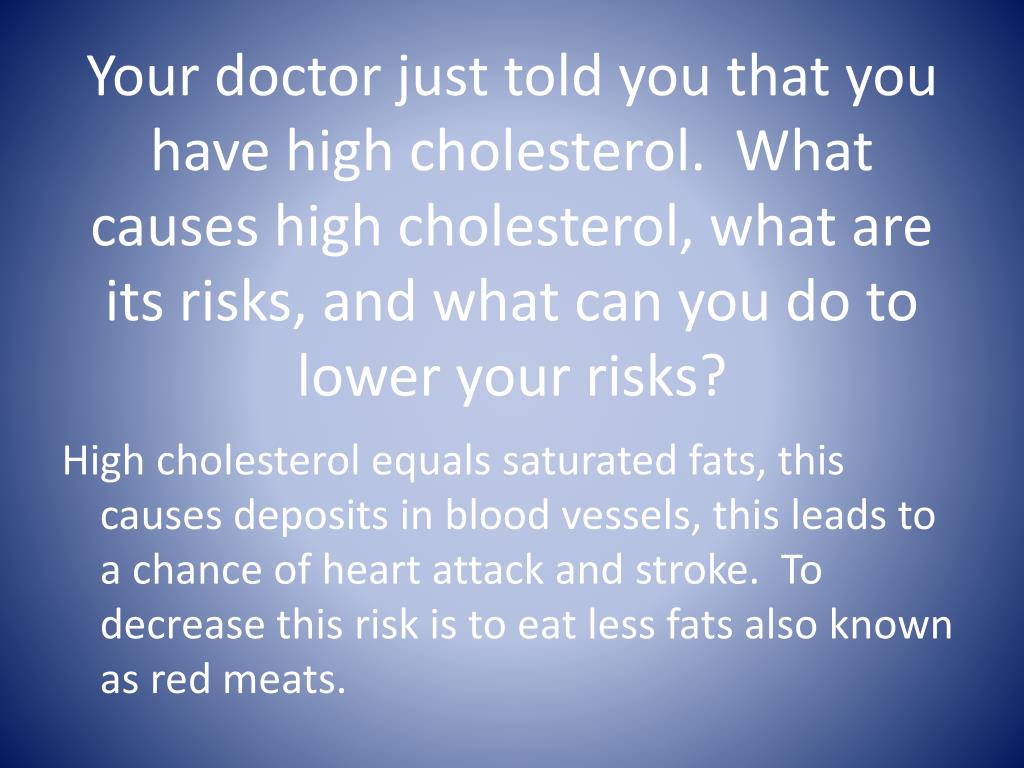 Your doctor just told you that you have high cholesterol.  What causes high cholesterol, what are its risks, and what can you do to lower your risks?

High cholesterol equals saturated fats, this causes deposits in blood vessels, this leads to a chance of heart attack and stroke.  To decrease this risk is to eat less fats also known as red meats.